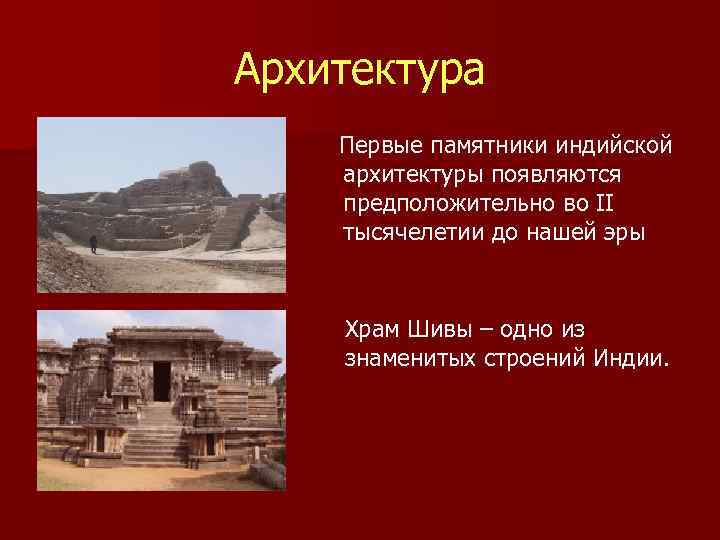 Архитектура

Первые памятники индийской архитектуры появляются предположительно во II тысячелетии до нашей эры

Храм Шивы – одно из знаменитых строений Индии.